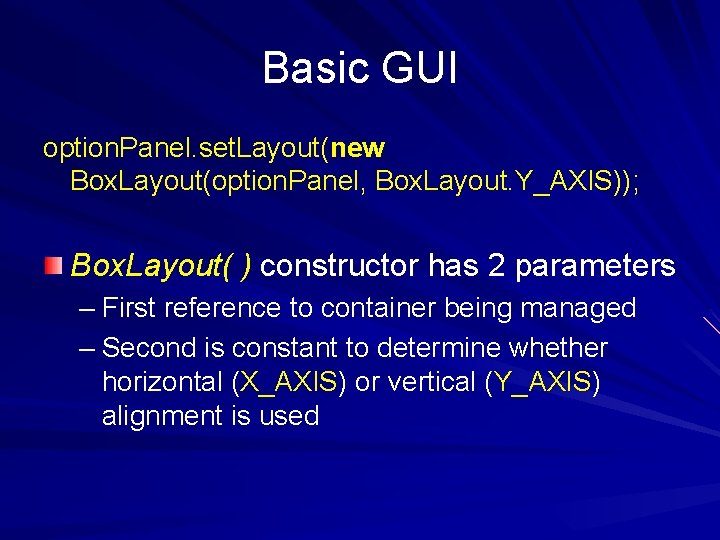 Basic GUI

optionPanel.setLayout(new BoxLayout(optionPanel, BoxLayout.Y_AXIS));

BoxLayout( ) constructor has 2 parameters

– First reference to container being managed

– Second is constant to determine whether horizontal (X_AXIS) or vertical (Y_AXIS) alignment is used